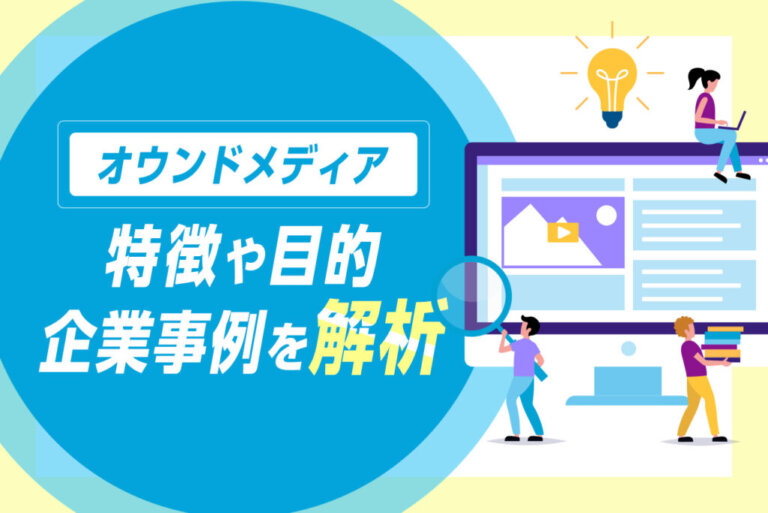 オウンドメディア

特徴や目的
企業事例を解析